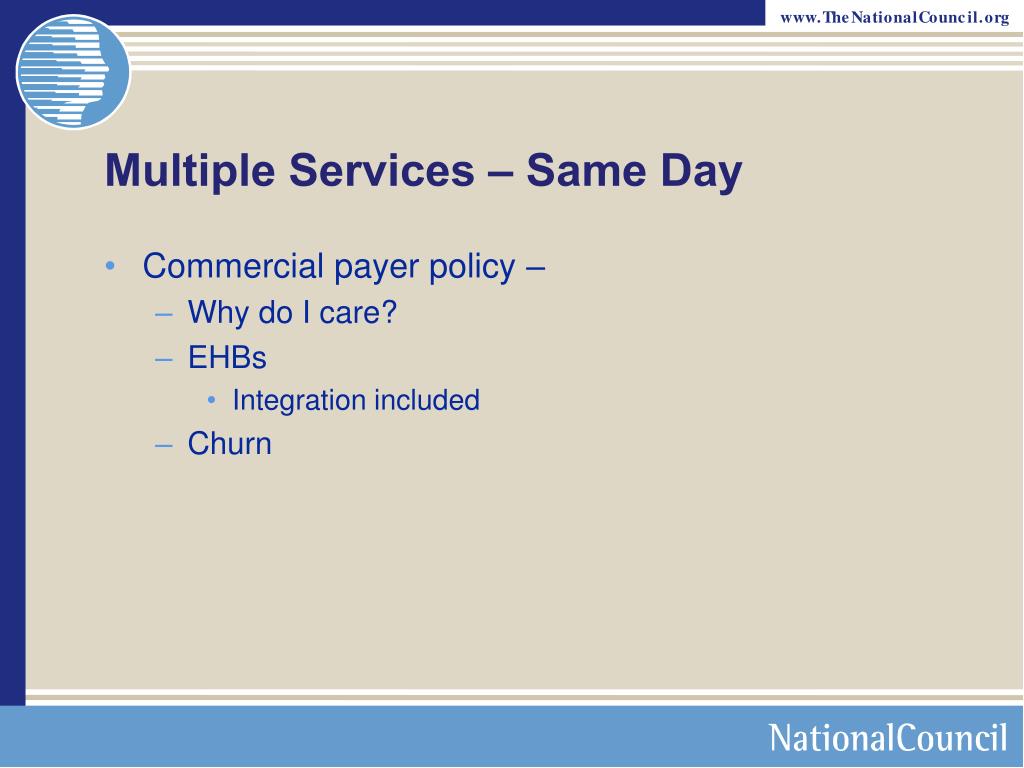 www.TheNationalCouncil.org

Multiple Services – Same Day

• Commercial payer policy –
– Why do I care?
– EHBs
• Integration included
– Churn

NationalCouncil